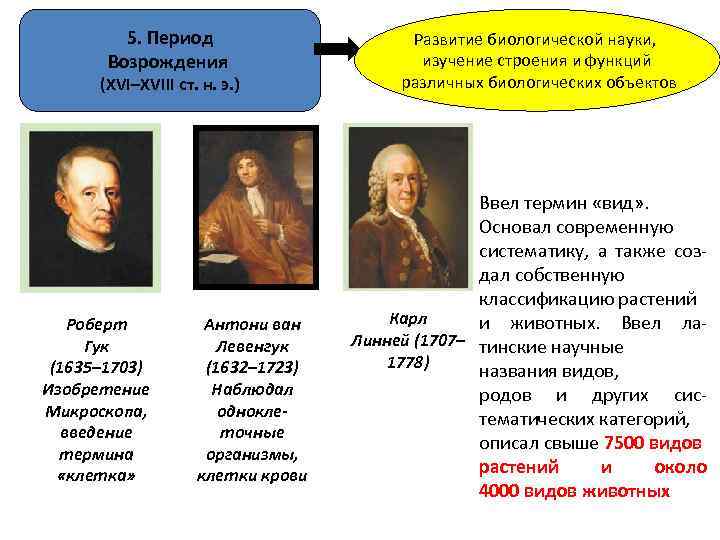 5. Период Возрождения (XVI–XVIII ст. н. э.)

Развитие биологической науки, изучение строения и функций различных биологических объектов

Роберт Гук (1635–1703) Изобретение Микроскопа, введение термина «клетка»

Антони ван Левенгук (1632–1723) Наблюдал одноклеточные организмы, клетки крови

Карл Линней (1707–1778)

Ввел термин «вид». Основал современную систематику, а также создал собственную классификацию растений и животных. Ввел латинские научные названия видов, родов и других систематических категорий, описал свыше 7500 видов растений и около 4000 видов животных